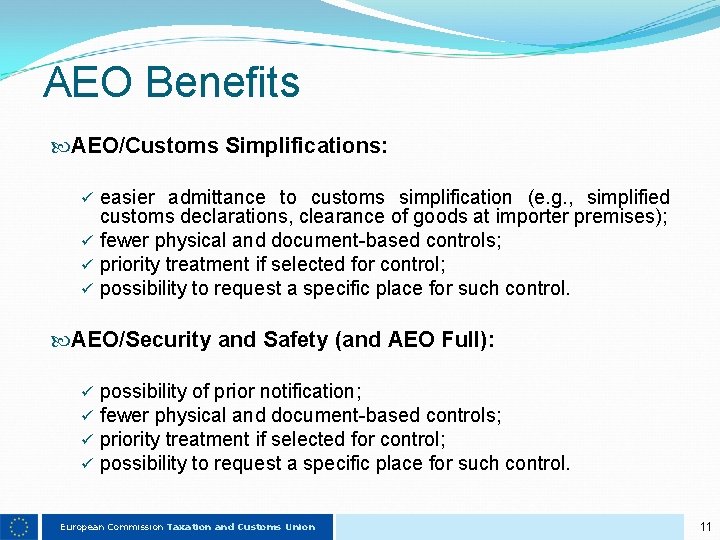 AEO Benefits

AEO/Customs Simplifications:

✓ easier admittance to customs simplification (e.g., simplified customs declarations, clearance of goods at importer premises);
✓ fewer physical and document-based controls;
✓ priority treatment if selected for control;
✓ possibility to request a specific place for such control.

AEO/Security and Safety (and AEO Full):

✓ possibility of prior notification;
✓ fewer physical and document-based controls;
✓ priority treatment if selected for control;
✓ possibility to request a specific place for such control.

European Commission Taxation and Customs Union

11